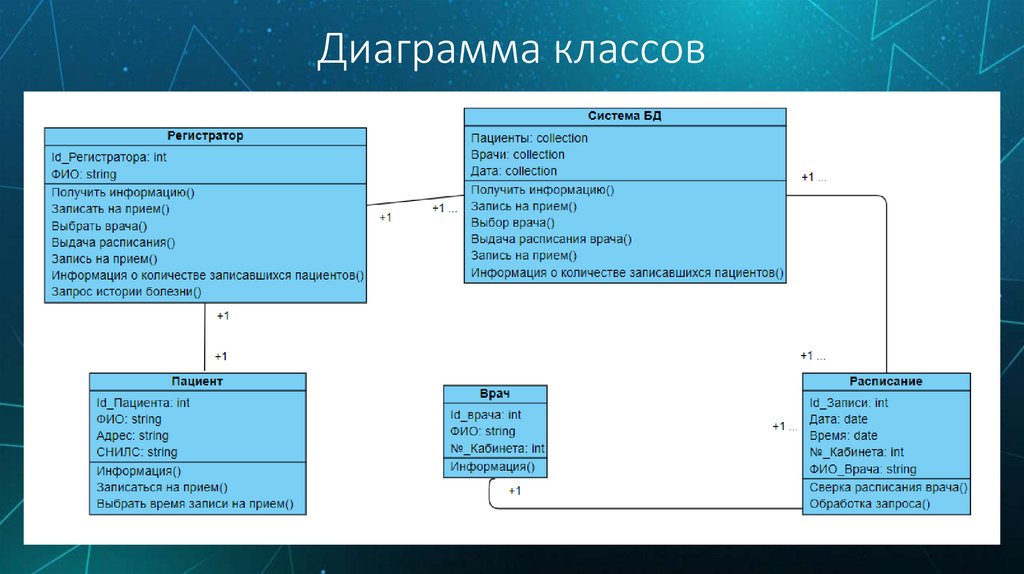 Диаграмма классов

Регистратор
Id_Регистратора: int
ФИО: string
Получить информацию()
Записать на прием()
Выбрать врача()
Выдача расписания()
Запись на прием()
Информация о количестве записавшихся пациентов()
Запрос истории болезни()

+1
+1 ...

Система БД
Пациенты: collection
Врачи: collection
Дата: collection
Получить информацию()
Запись на прием()
Выбор врача()
Выдача расписания врача()
Запись на прием()
Информация о количестве записавшихся пациентов()

+1 ...

+1
+1

Пациент
Id_Пациента: int
ФИО: string
Адрес: string
СНИЛС: string
Информация()
Записаться на прием()
Выбрать время записи на прием()

Врач
Id_врача: int
ФИО: string
№_Кабинета: int
Информация()

+1

+1 ...
+1 ...

Расписание
Id_Записи: int
Дата: date
Время: date
№_Кабинета: int
ФИО_Врача: string
Сверка расписания врача()
Обработка запроса()